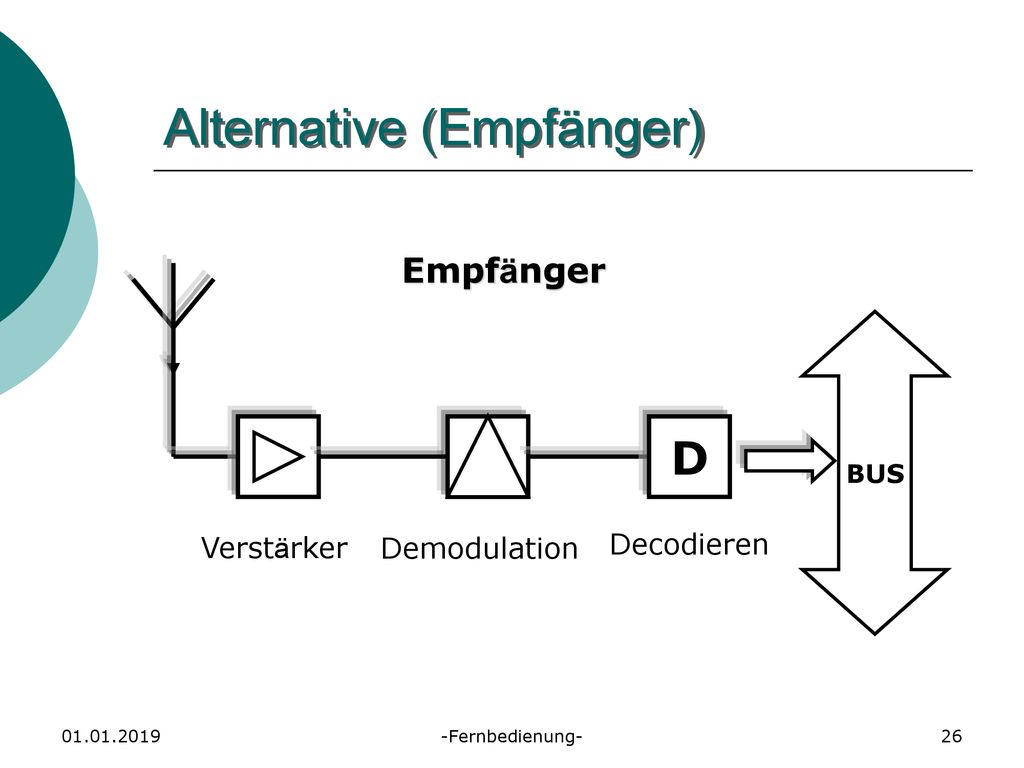 Alternative (Empfänger)

Empfänger

D

BUS

Verstärker

Demodulation

Decodieren

01.01.2019

-Fernbedienung-

26